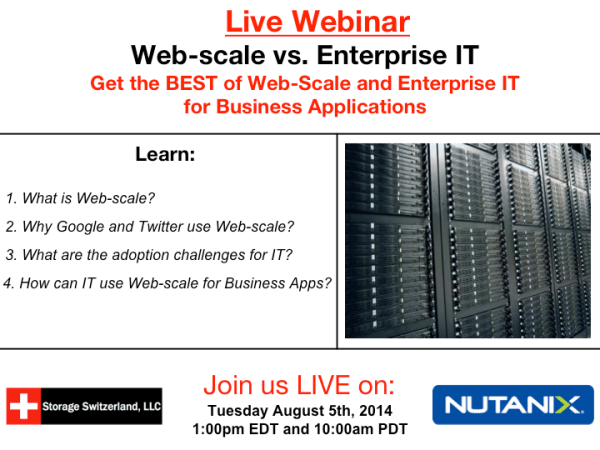 Live Webinar
Web-scale vs. Enterprise IT
Get the BEST of Web-Scale and Enterprise IT for Business Applications

Learn:

1. What is Web-scale?
2. Why Google and Twitter use Web-scale?
3. What are the adoption challenges for IT?
4. How can IT use Web-scale for Business Apps?

Storage Switzerland, LLC

Join us LIVE on:
Tuesday August 5th, 2014
1:00pm EDT and 10:00am PDT

NUTANIX